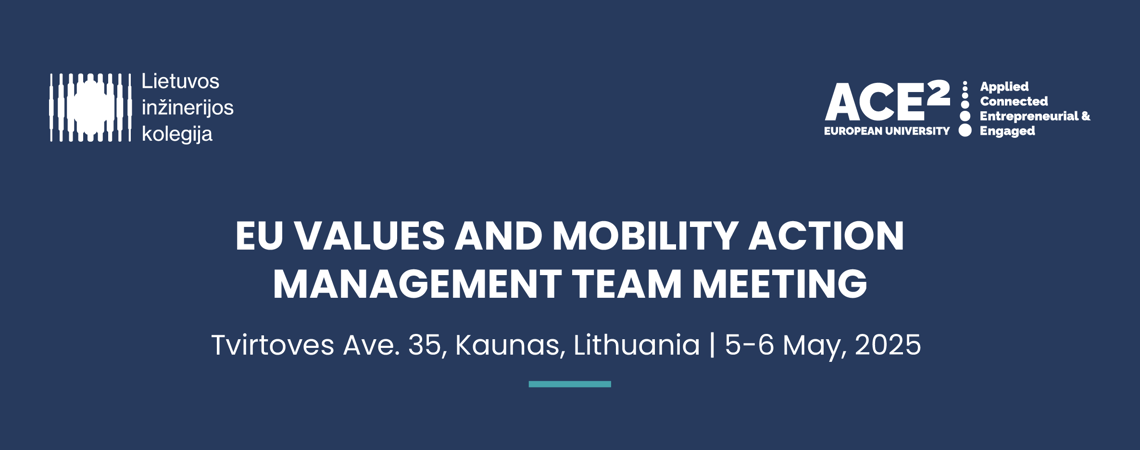 Lietuvos inžinerijos kolegija

ACE²
EUROPEAN UNIVERSITY
Applied
Connected
Entrepreneurial &
Engaged

EU VALUES AND MOBILITY ACTION MANAGEMENT TEAM MEETING

Tvirtoves Ave. 35, Kaunas, Lithuania | 5-6 May, 2025